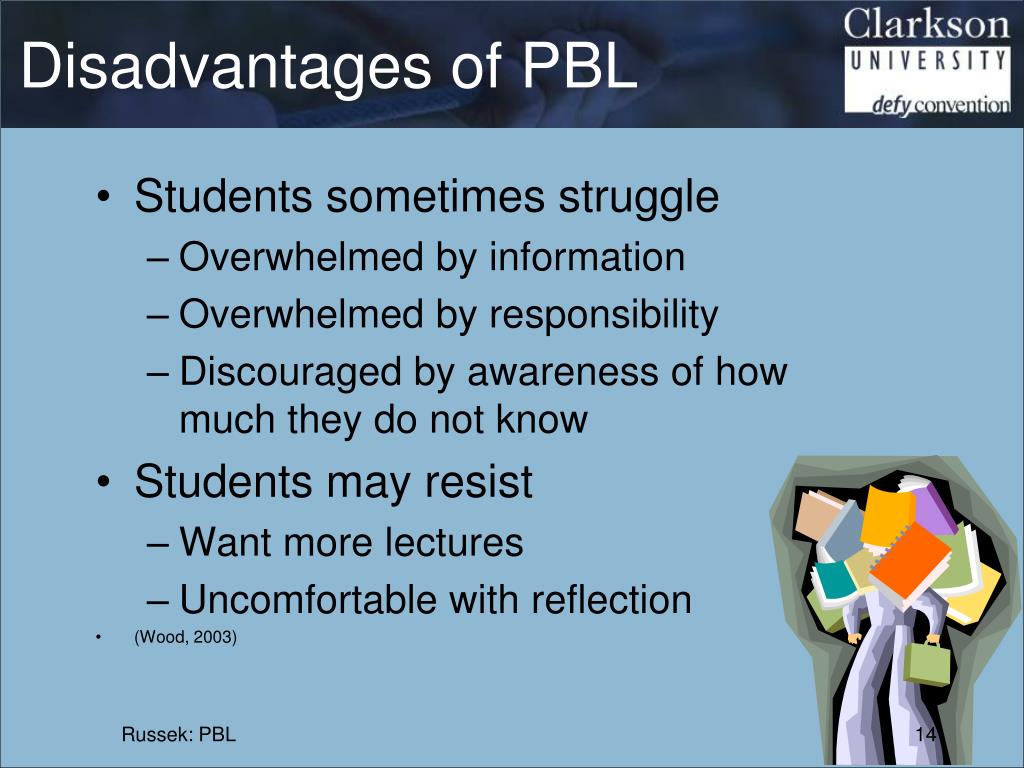 Disadvantages of PBL

Clarkson UNIVERSITY defy convention

• Students sometimes struggle
– Overwhelmed by information
– Overwhelmed by responsibility
– Discouraged by awareness of how much they do not know

• Students may resist
– Want more lectures
– Uncomfortable with reflection

• (Wood, 2003)

Russek: PBL

14